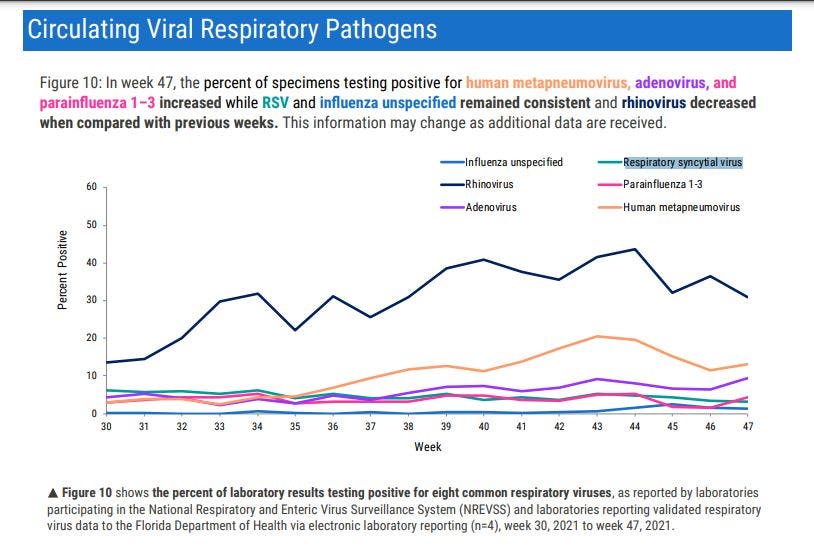 Circulating Viral Respiratory Pathogens

Figure 10: In week 47, the percent of specimens testing positive for human metapneumovirus, adenovirus, and parainfluenza 1–3 increased while RSV and influenza unspecified remained consistent and rhinovirus decreased when compared with previous weeks. This information may change as additional data are received.

Influenza unspecified
Respiratory syncytial virus
Rhinovirus
Parainfluenza 1-3
Adenovirus
Human metapneumovirus

Percent Positive

60
50
40
30
20
10
0

30 31 32 33 34 35 36 37 38 39 40 41 42 43 44 45 46 47

Week

▲ Figure 10 shows the percent of laboratory results testing positive for eight common respiratory viruses, as reported by laboratories participating in the National Respiratory and Enteric Virus Surveillance System (NREVSS) and laboratories reporting validated respiratory virus data to the Florida Department of Health via electronic laboratory reporting (n=4), week 30, 2021 to week 47, 2021.